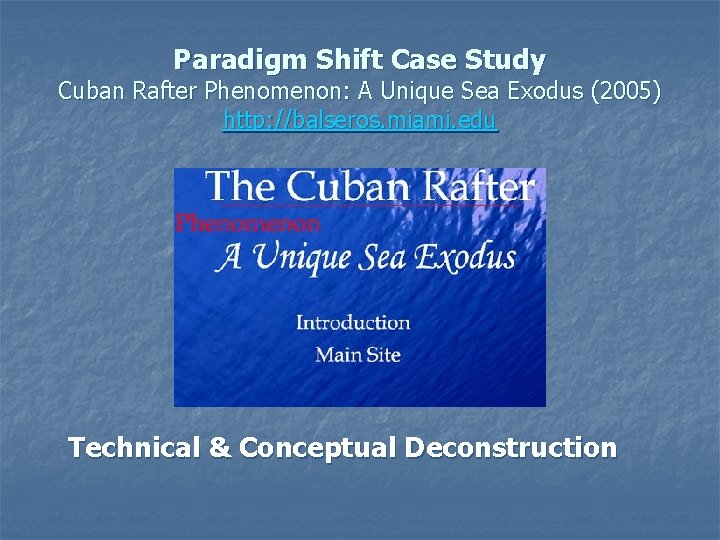 Paradigm Shift Case Study
Cuban Rafter Phenomenon: A Unique Sea Exodus (2005)
http://balseros.miami.edu

The Cuban Rafter
Phenomenon
A Unique Sea Exodus

Introduction
Main Site

Technical & Conceptual Deconstruction